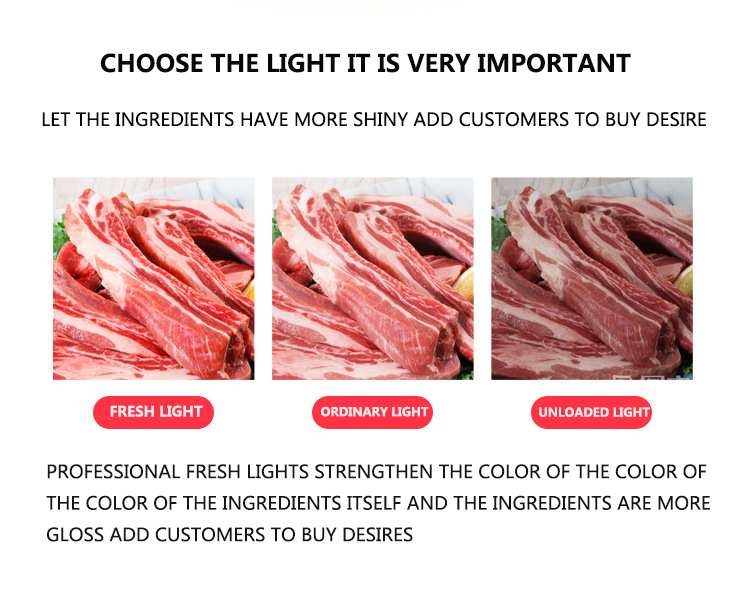 CHOOSE THE LIGHT IT IS VERY IMPORTANT

LET THE INGREDIENTS HAVE MORE SHINY ADD CUSTOMERS TO BUY DESIRE

FRESH LIGHT

ORDINARY LIGHT

UNLOADED LIGHT

PROFESSIONAL FRESH LIGHTS STRENGTHEN THE COLOR OF THE COLOR OF THE COLOR OF THE INGREDIENTS ITSELF AND THE INGREDIENTS ARE MORE GLOSS ADD CUSTOMERS TO BUY DESIRES